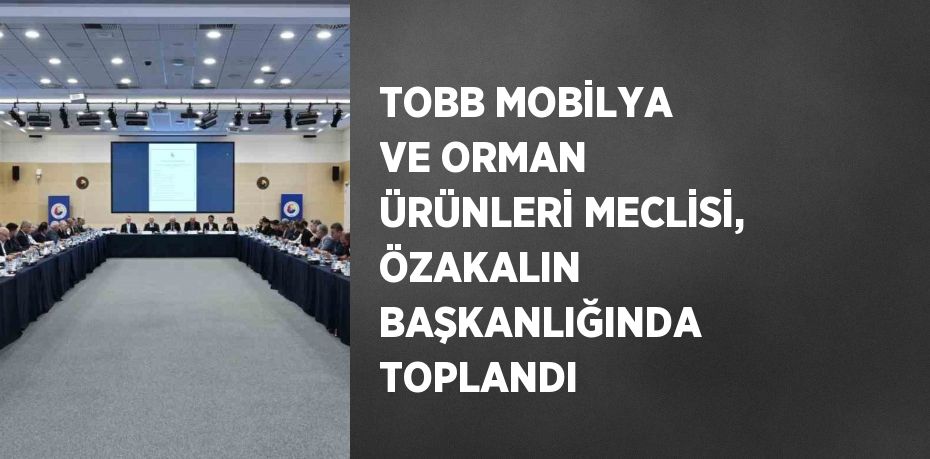 TOBB MOBİLYA VE ORMAN ÜRÜNLERİ MECLİSİ, ÖZAKALIN BAŞKANLIĞINDA TOPLANDI